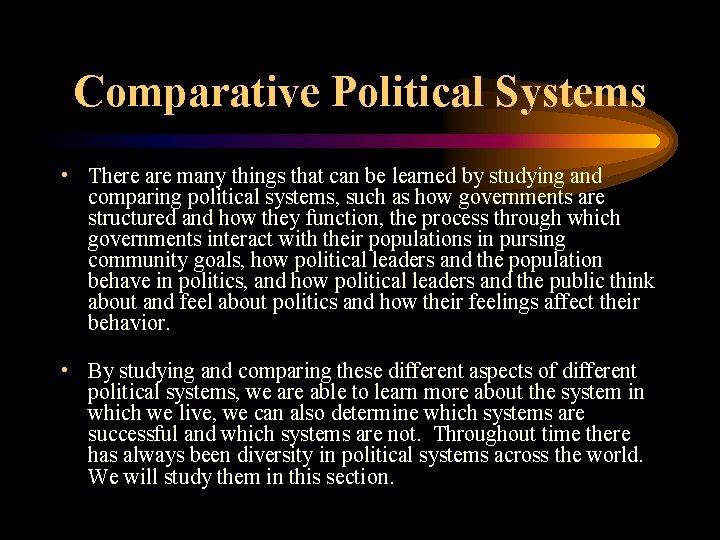 Comparative Political Systems

• There are many things that can be learned by studying and comparing political systems, such as how governments are structured and how they function, the process through which governments interact with their populations in pursing community goals, how political leaders and the population behave in politics, and how political leaders and the public think about and feel about politics and how their feelings affect their behavior.

• By studying and comparing these different aspects of different political systems, we are able to learn more about the system in which we live, we can also determine which systems are successful and which systems are not. Throughout time there has always been diversity in political systems across the world. We will study them in this section.